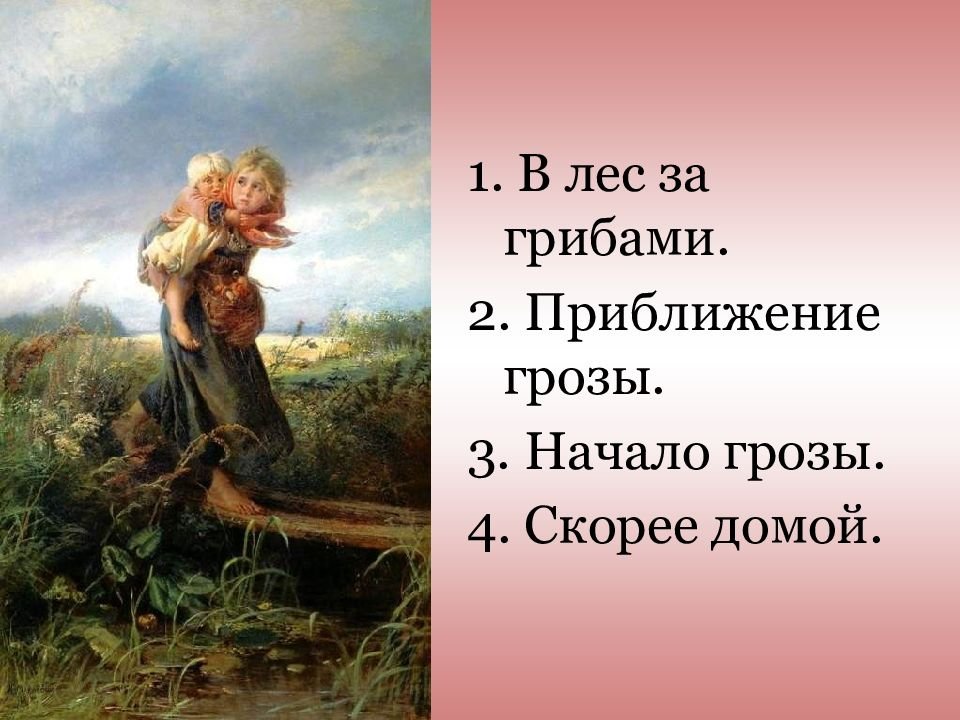 1. В лес за грибами.
2. Приближение грозы.
3. Начало грозы.
4. Скорее домой.